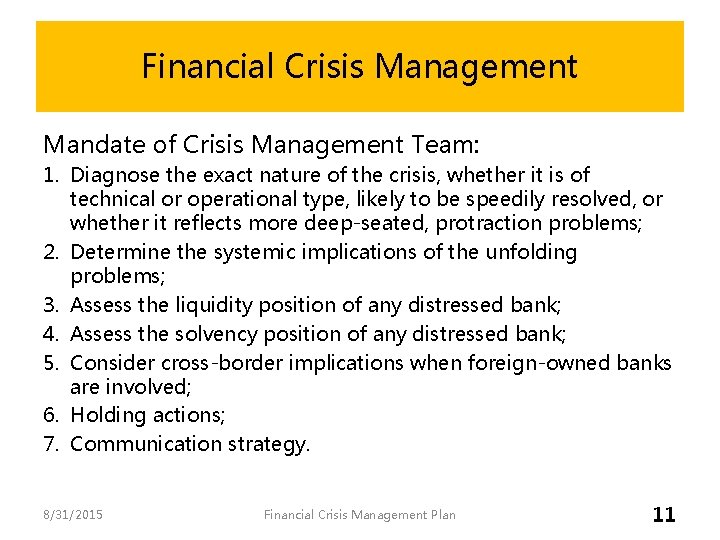 Financial Crisis Management

Mandate of Crisis Management Team:

1. Diagnose the exact nature of the crisis, whether it is of technical or operational type, likely to be speedily resolved, or whether it reflects more deep-seated, protraction problems;
2. Determine the systemic implications of the unfolding problems;
3. Assess the liquidity position of any distressed bank;
4. Assess the solvency position of any distressed bank;
5. Consider cross-border implications when foreign-owned banks are involved;
6. Holding actions;
7. Communication strategy.

8/31/2015

Financial Crisis Management Plan

11